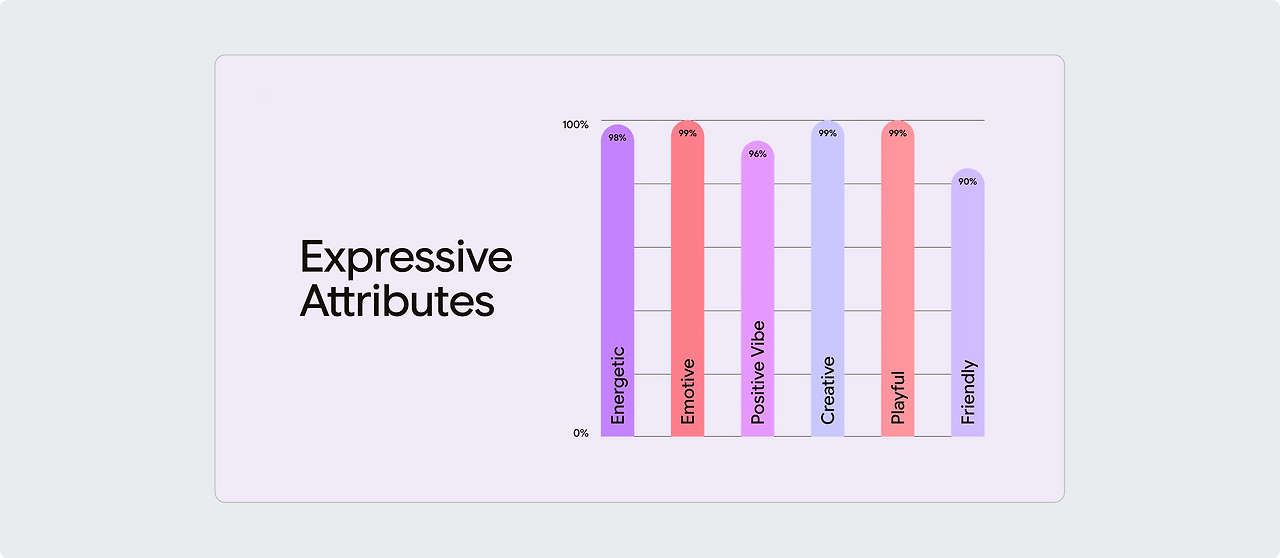 Expressive Attributes

100%

0%

98%
Energetic

99%
Emotive

96%
Positive Vibe

99%
Creative

99%
Playful

90%
Friendly